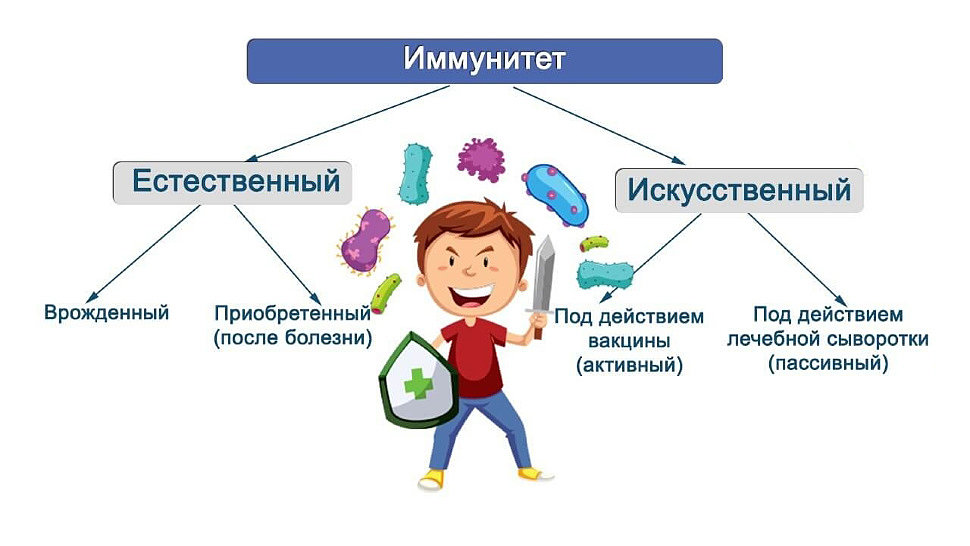 Иммунитет

Естественный

Искусственный

Врожденный

Приобретенный (после болезни)

Под действием вакцины (активный)

Под действием лечебной сыворотки (пассивный)